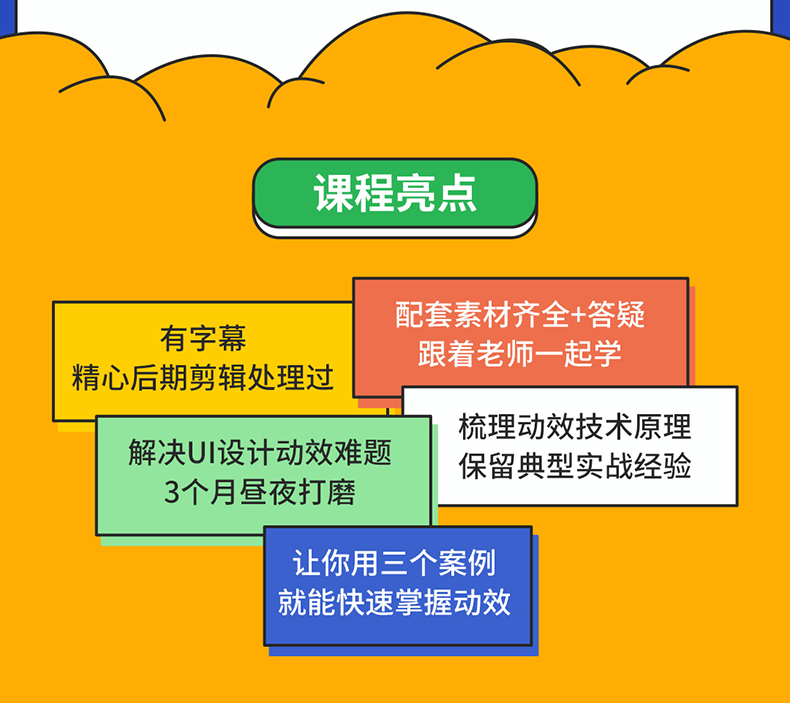 课程亮点

有字幕
精心后期剪辑处理过

配套素材齐全+答疑
跟着老师一起学

解决UI设计动效难题
3个月昼夜打磨

梳理动效技术原理
保留典型实战经验

让你用三个案例
就能快速掌握动效